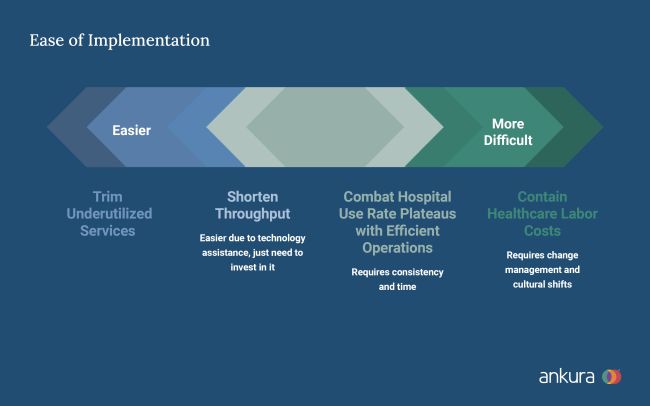 Ease of Implementation

Easier

More Difficult

Trim Underutilized Services

Shorten Throughput

Easier due to technology assistance, just need to invest in it

Combat Hospital Use Rate Plateaus with Efficient Operations

Requires consistency and time

Contain Healthcare Labor Costs

Requires change management and cultural shifts

ankura